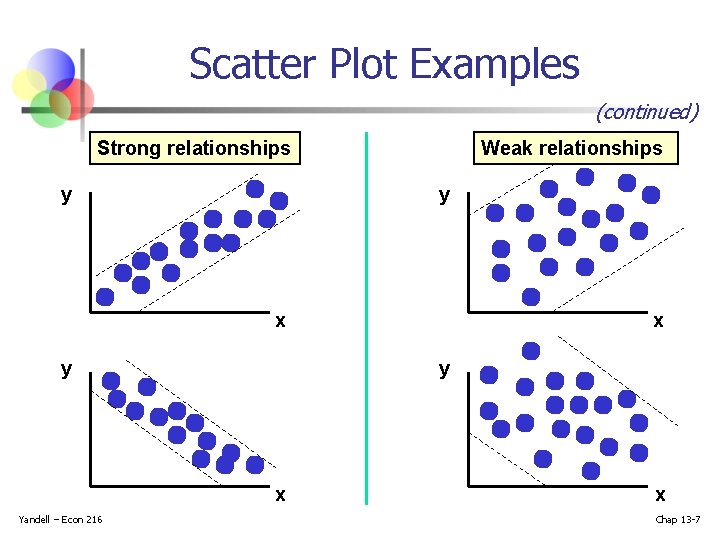 Scatter Plot Examples

(continued)

Strong relationships

y

x

y

x

Weak relationships

y

x

y

x

Yandell – Econ 216

Chap 13-7